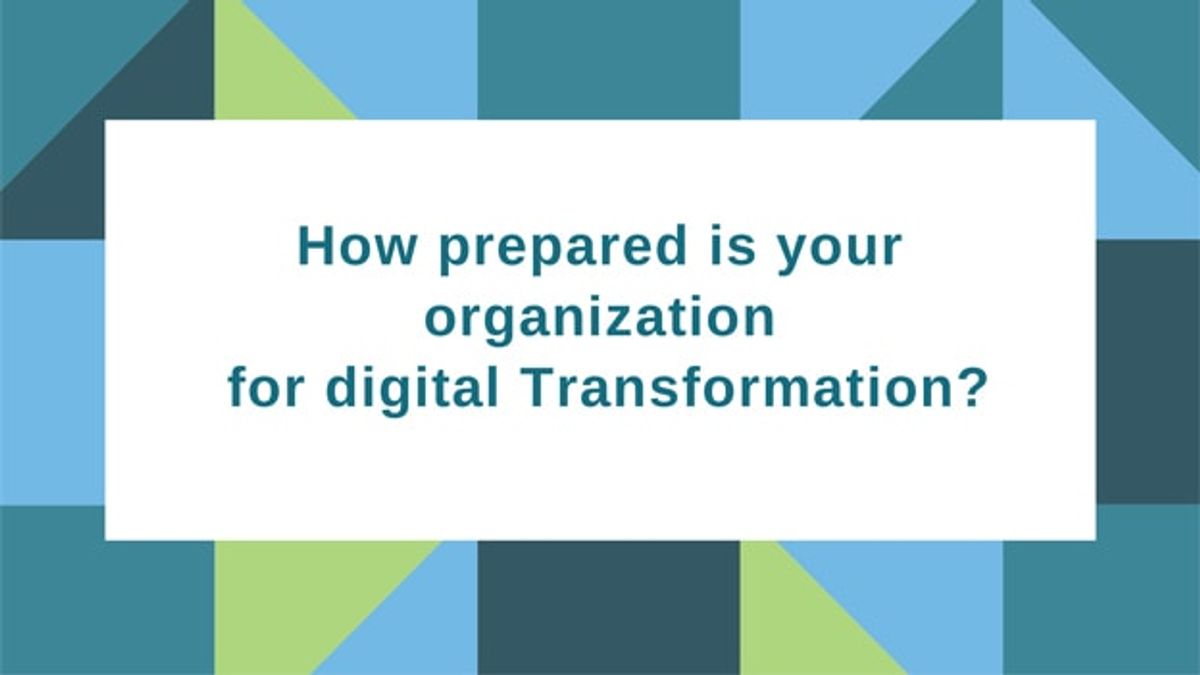 How prepared is your organization for digital Transformation?